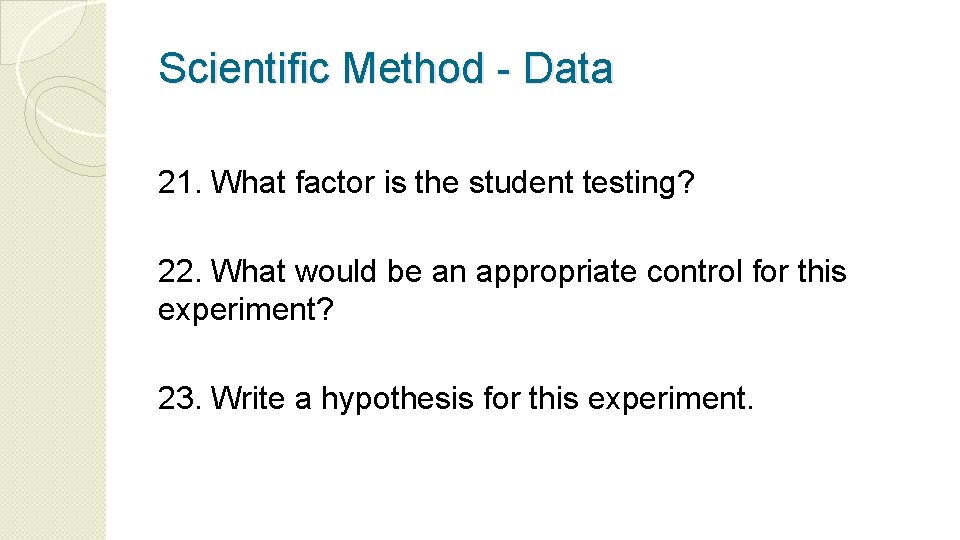 Scientific Method - Data

21. What factor is the student testing?

22. What would be an appropriate control for this experiment?

23. Write a hypothesis for this experiment.